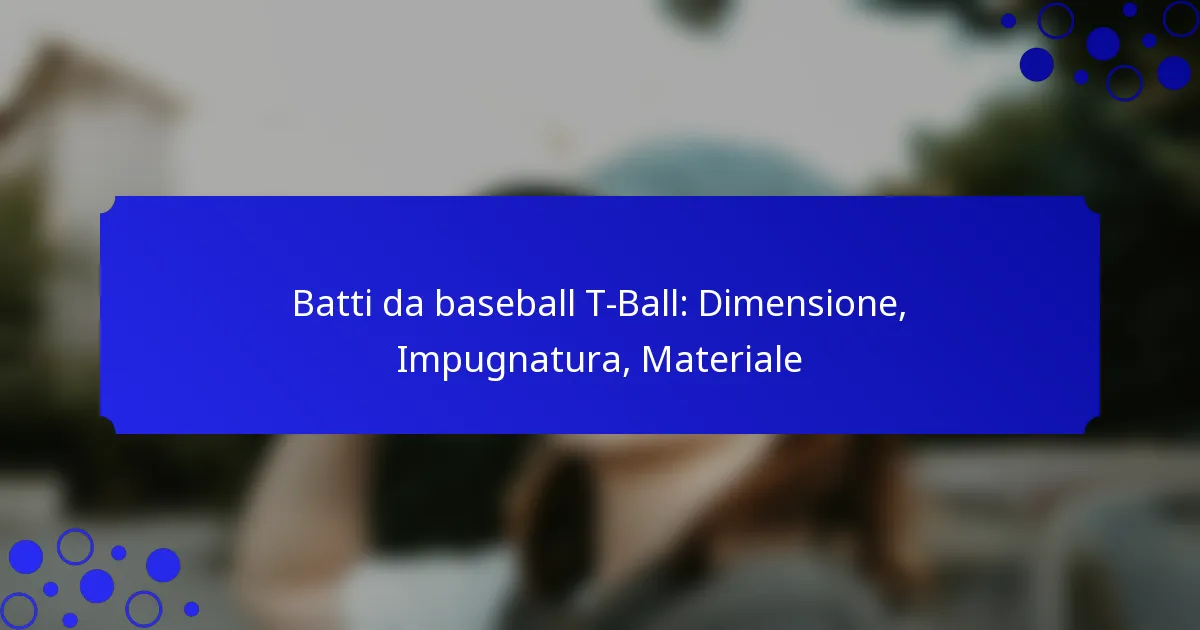 Batti da baseball T-Ball: Dimensione, Impugnatura, Materiale